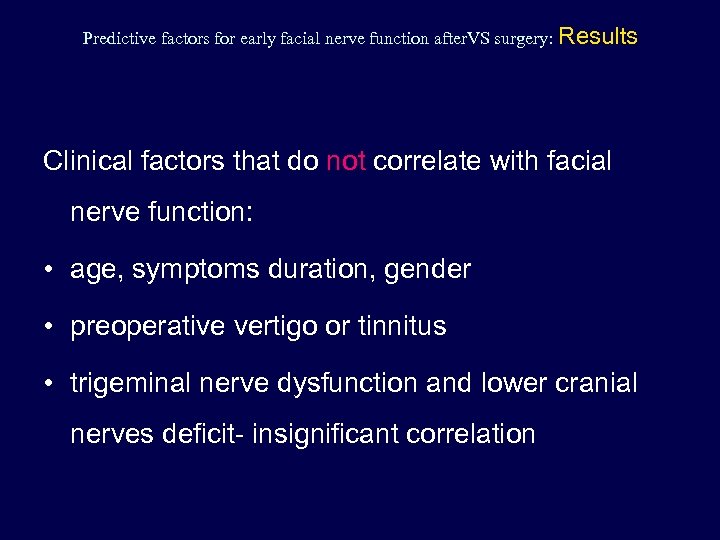 Predictive factors for early facial nerve function afterVS surgery: Results

Clinical factors that do not correlate with facial nerve function:

• age, symptoms duration, gender
• preoperative vertigo or tinnitus
• trigeminal nerve dysfunction and lower cranial nerves deficit- insignificant correlation